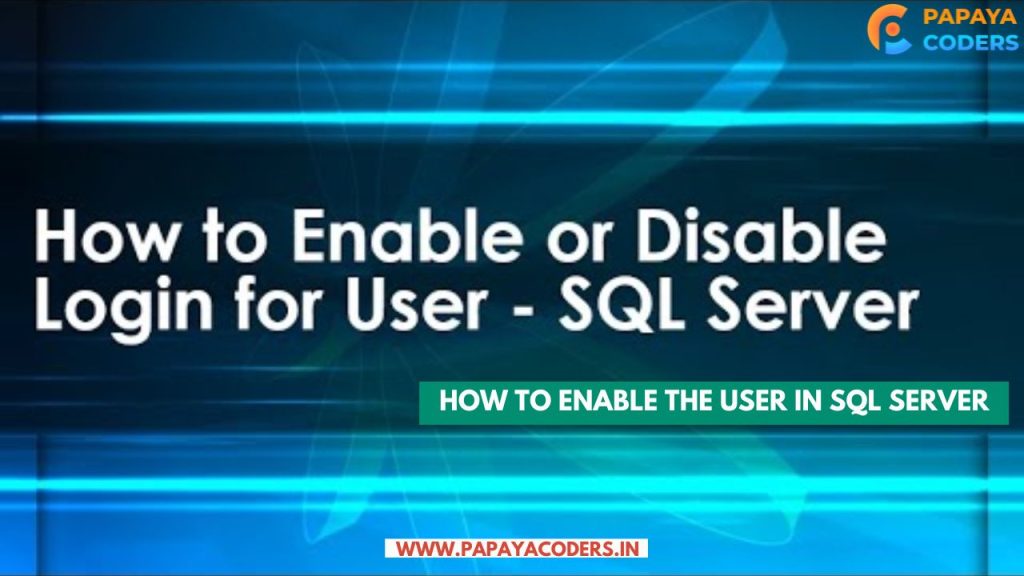 PAPAYA CODERS

How to Enable or Disable Login for User - SQL Server

HOW TO ENABLE THE USER IN SQL SERVER

WWW.PAPAYACODERS.IN